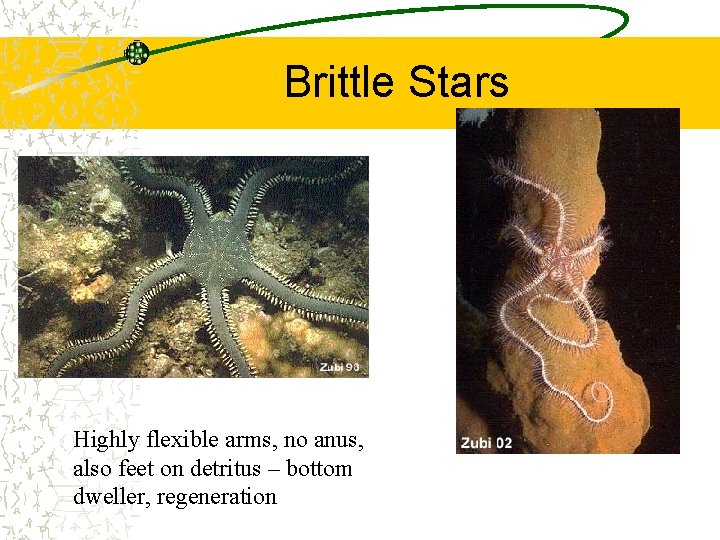 Brittle Stars

Zubi 93

Zubi 02

Highly flexible arms, no anus, also feet on detritus – bottom dweller, regeneration